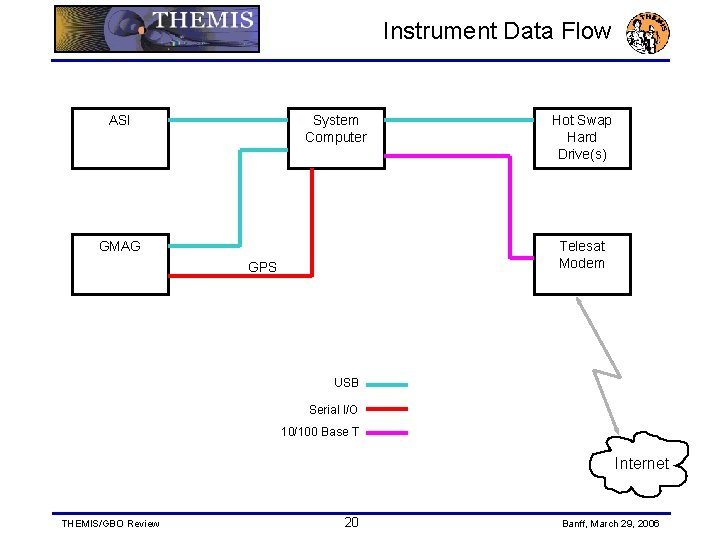 THEMIS

Instrument Data Flow

THEMIS

ASI

System Computer

Hot Swap Hard Drive(s)

GMAG

GPS

Telesat Modem

USB

Serial I/O

10/100 Base T

Internet

THEMIS/GBO Review

20

Banff, March 29, 2006